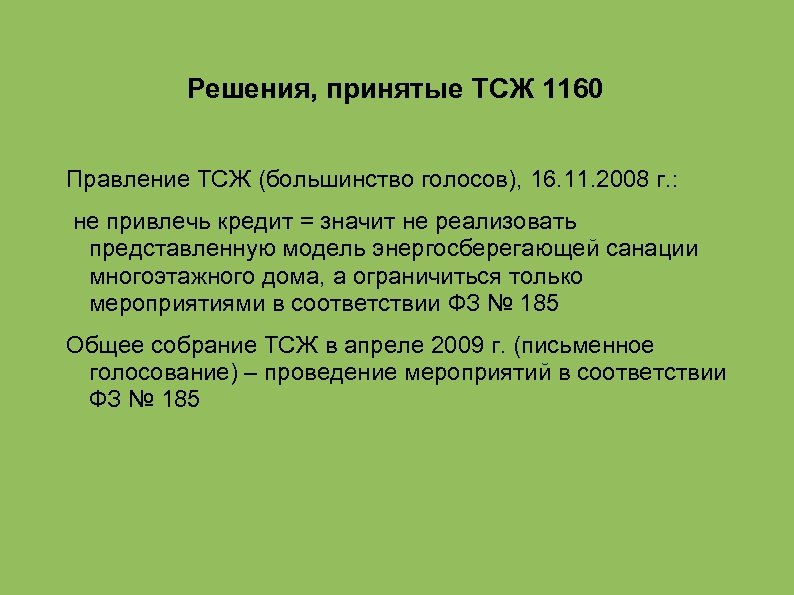 Решения, принятые ТСЖ 1160

Правление ТСЖ (большинство голосов), 16.11.2008 г.:

не привлечь кредит = значит не реализовать представленную модель энергосберегающей санации многоэтажного дома, а ограничиться только мероприятиями в соответствии ФЗ № 185

Общее собрание ТСЖ в апреле 2009 г. (письменное голосование) – проведение мероприятий в соответствии ФЗ № 185